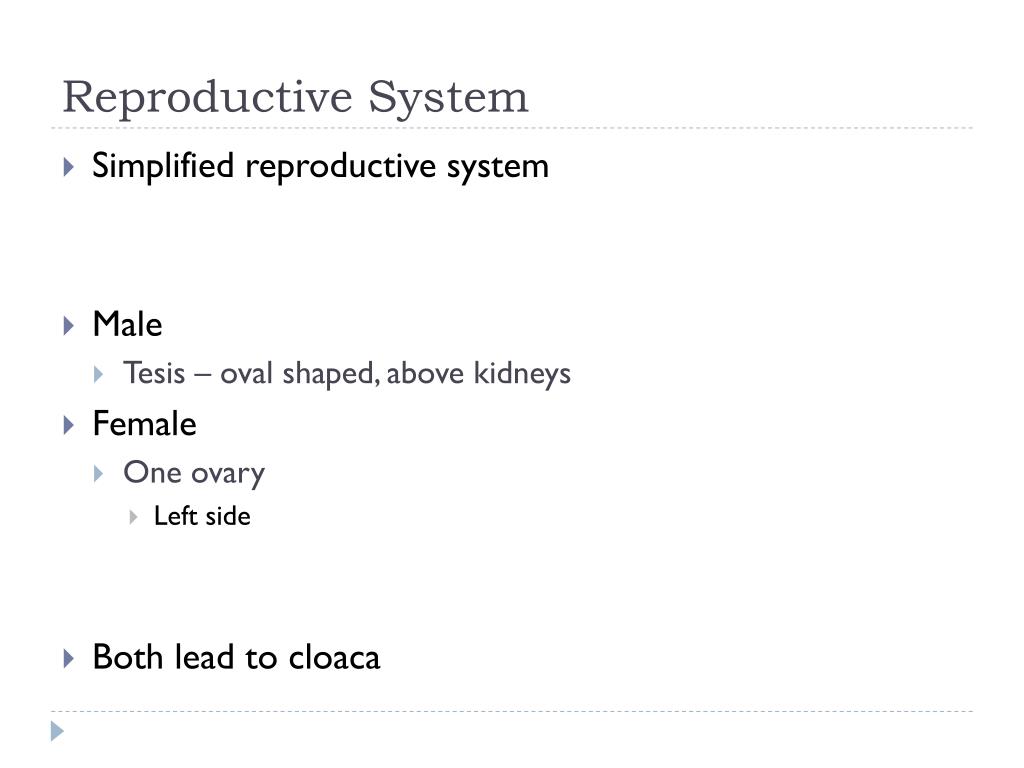 Reproductive System

Simplified reproductive system

Male

Tesis – oval shaped, above kidneys

Female

One ovary

Left side

Both lead to cloaca